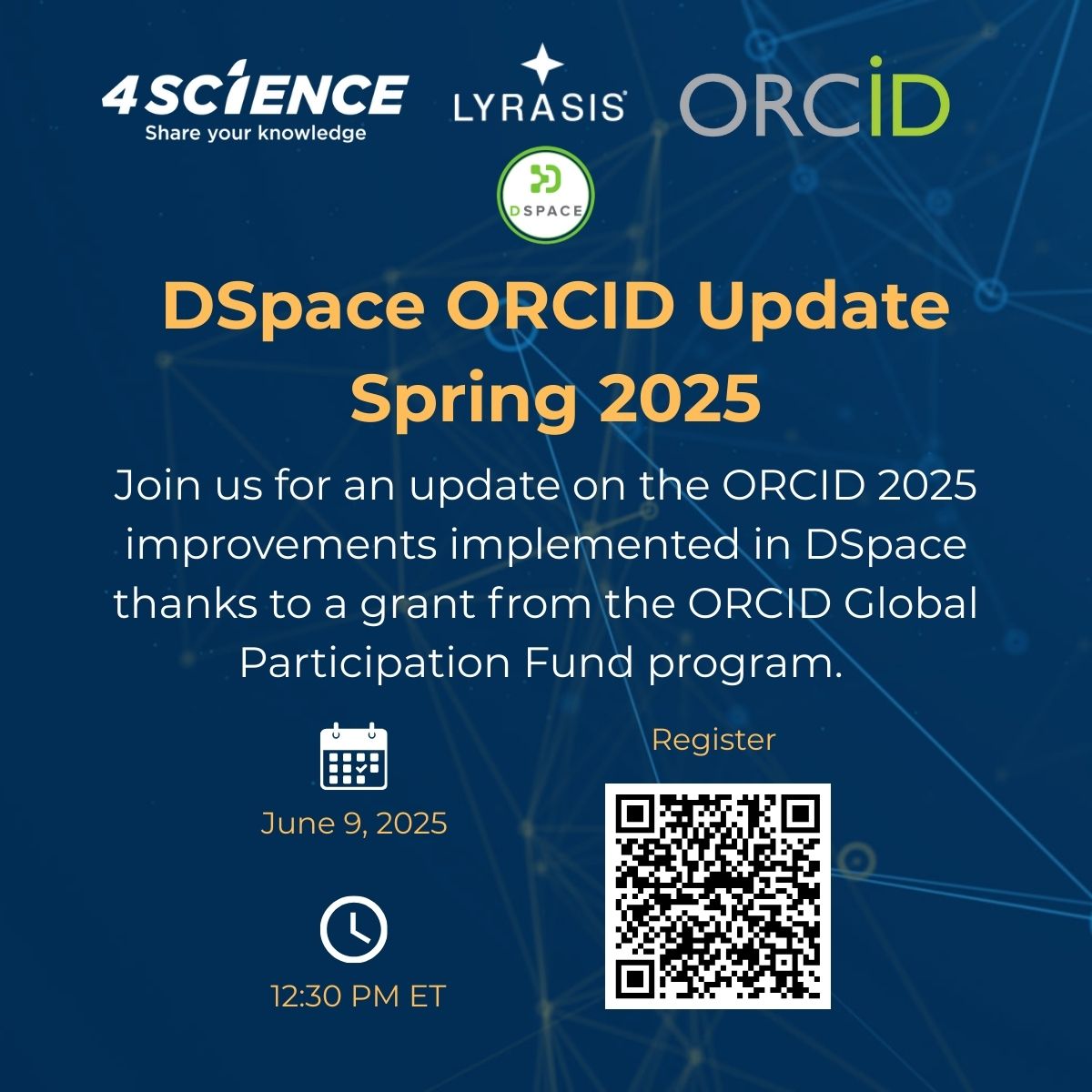 4SCIENCE
Share your knowledge

LYRASIS

ORCID

DSPACE

DSpace ORCID Update Spring 2025

Join us for an update on the ORCID 2025 improvements implemented in DSpace thanks to a grant from the ORCID Global Participation Fund program.

June 9, 2025

12:30 PM ET

Register